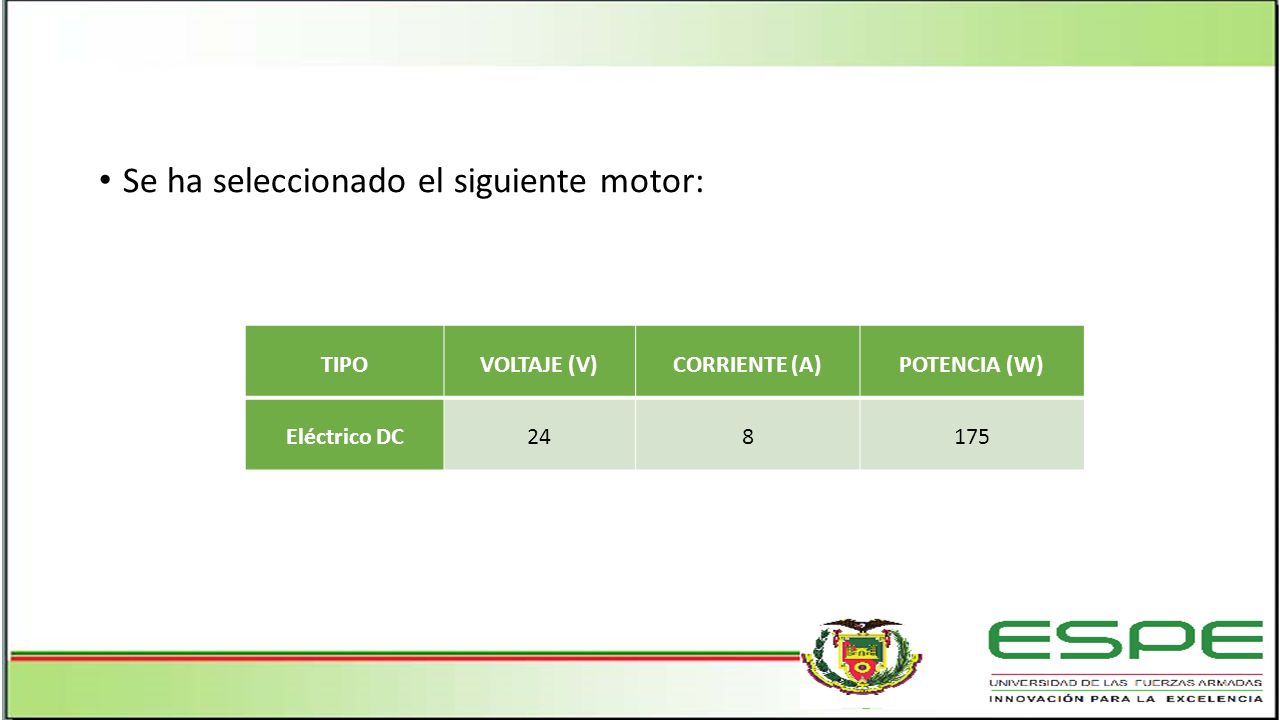 • Se ha seleccionado el siguiente motor:

| TIPO | VOLTAJE (V) | CORRIENTE (A) | POTENCIA (W) |
|---|---|---|---|
| Eléctrico DC | 24 | 8 | 175 |

ESPE
UNIVERSIDAD DE LAS FUERZAS ARMADAS
INNOVACIÓN PARA LA EXCELENCIA